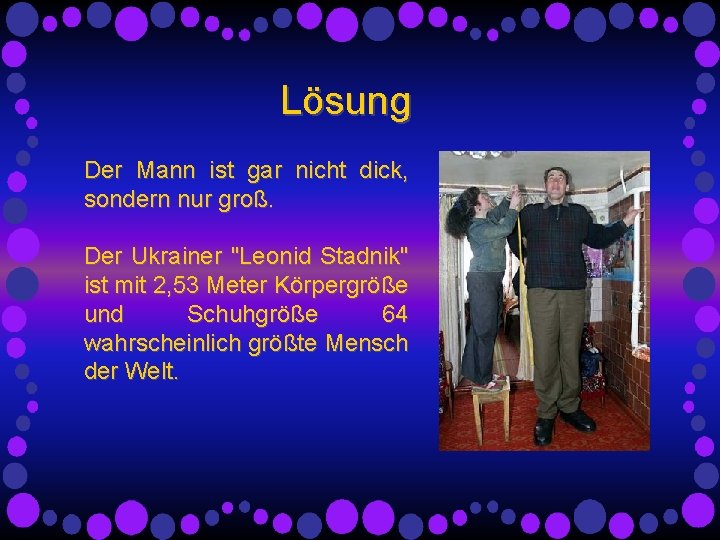 Lösung

Der Mann ist gar nicht dick, sondern nur groß.

Der Ukrainer "Leonid Stadnik" ist mit 2,53 Meter Körpergröße und Schuhgröße 64 wahrscheinlich größte Mensch der Welt.